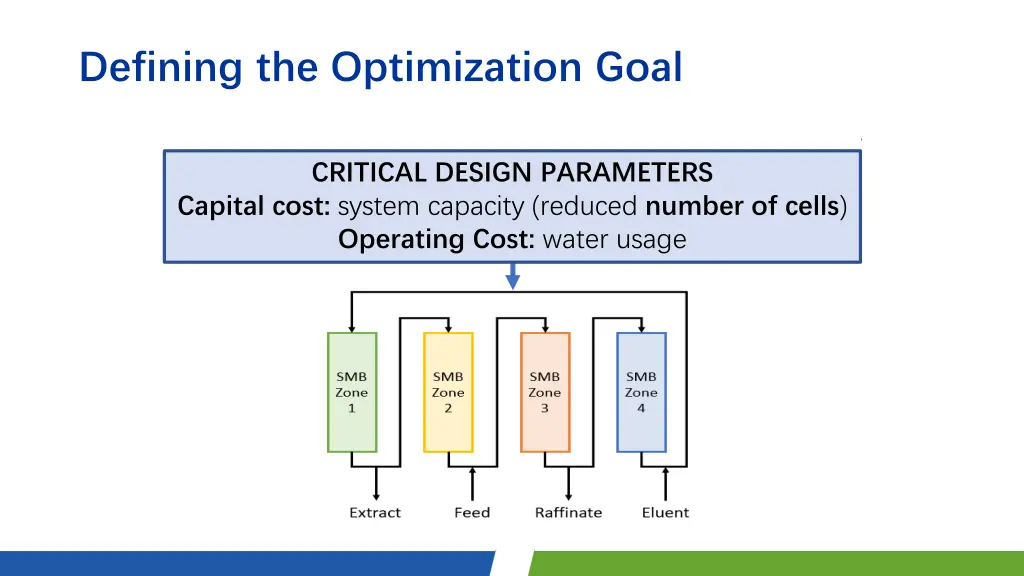 Defining the Optimization Goal

CRITICAL DESIGN PARAMETERS
Capital cost: system capacity (reduced number of cells)
Operating Cost: water usage

SMB Zone 1

SMB Zone 2

SMB Zone 3

SMB Zone 4

Extract

Feed

Raffinate

Eluent